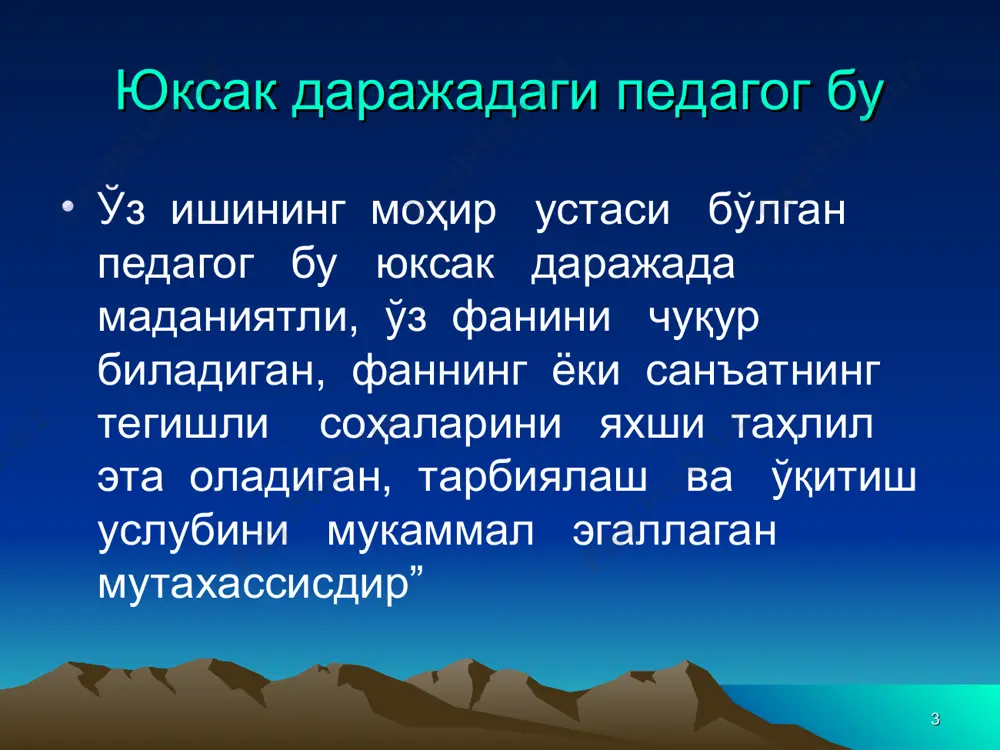 Юксак даражадаги педагог бу

• Ўз ишининг моҳир устаси бўлган педагог бу юксак даражада маданиятли, ўз фанини чуқур биладиган, фаннинг ёки санъатнинг тегишли соҳаларини яхши таҳлил эта оладиган, тарбиялаш ва ўқитиш услубини мукаммал эгаллаган мутахассисдир”

3